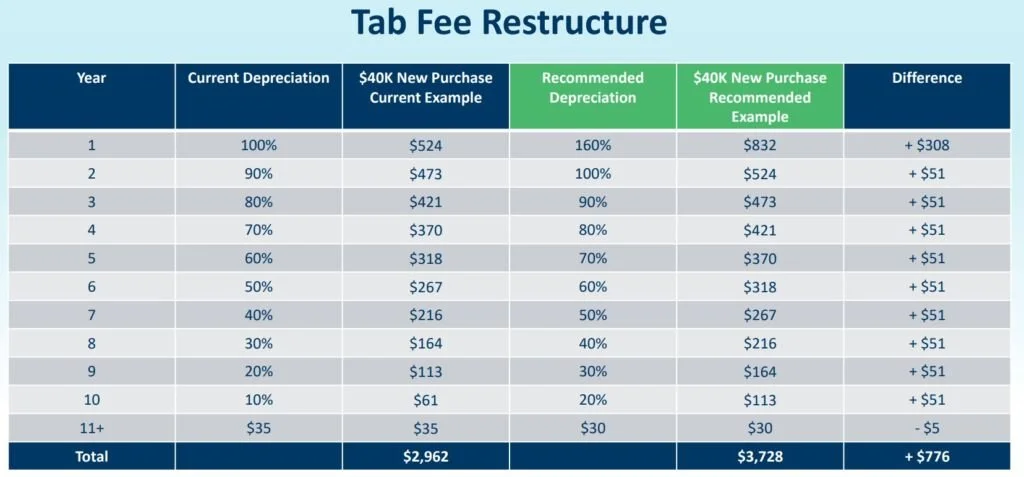 Tab Fee Restructure

| Year | Current Depreciation | \$40K New Purchase Current Example | Recommended Depreciation | \$40K New Purchase Recommended Example | Difference |
|---|---|---|---|---|---|
| 1 | 100% | \$524 | 160% | \$832 | + \$308 |
| 2 | 90% | \$473 | 100% | \$524 | + \$51 |
| 3 | 80% | \$421 | 90% | \$473 | + \$51 |
| 4 | 70% | \$370 | 80% | \$421 | + \$51 |
| 5 | 60% | \$318 | 70% | \$370 | + \$51 |
| 6 | 50% | \$267 | 60% | \$318 | + \$51 |
| 7 | 40% | \$216 | 50% | \$267 | + \$51 |
| 8 | 30% | \$164 | 40% | \$216 | + \$51 |
| 9 | 20% | \$113 | 30% | \$164 | + \$51 |
| 10 | 10% | \$61 | 20% | \$113 | + \$51 |
| 11+ | \$35 | \$35 | \$30 | \$30 | - \$5 |
| Total | | \$2,962 | | \$3,728 | + \$776 |